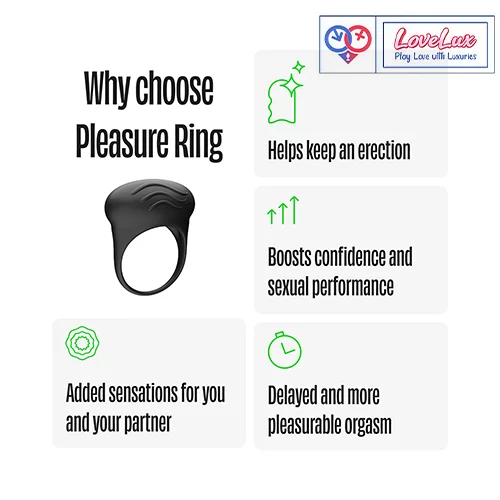 LoveLux
Play Love with Luxuries

Why choose Pleasure Ring

Helps keep an erection

Boosts confidence and sexual performance

Added sensations for you and your partner

Delayed and more pleasurable orgasm